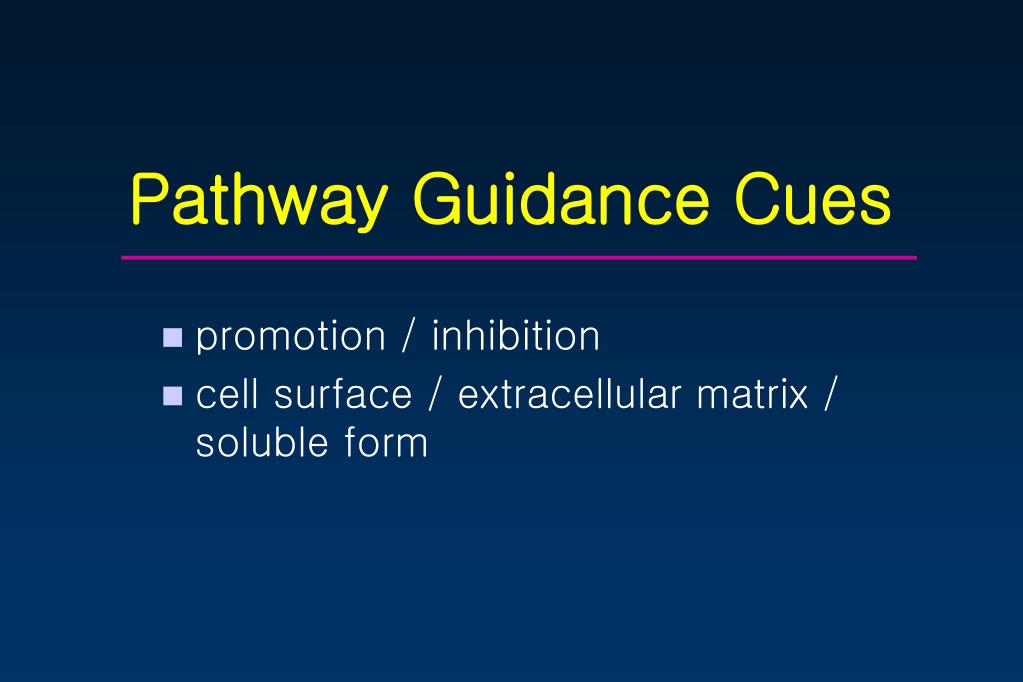 Pathway Guidance Cues

- promotion / inhibition
- cell surface / extracellular matrix / soluble form